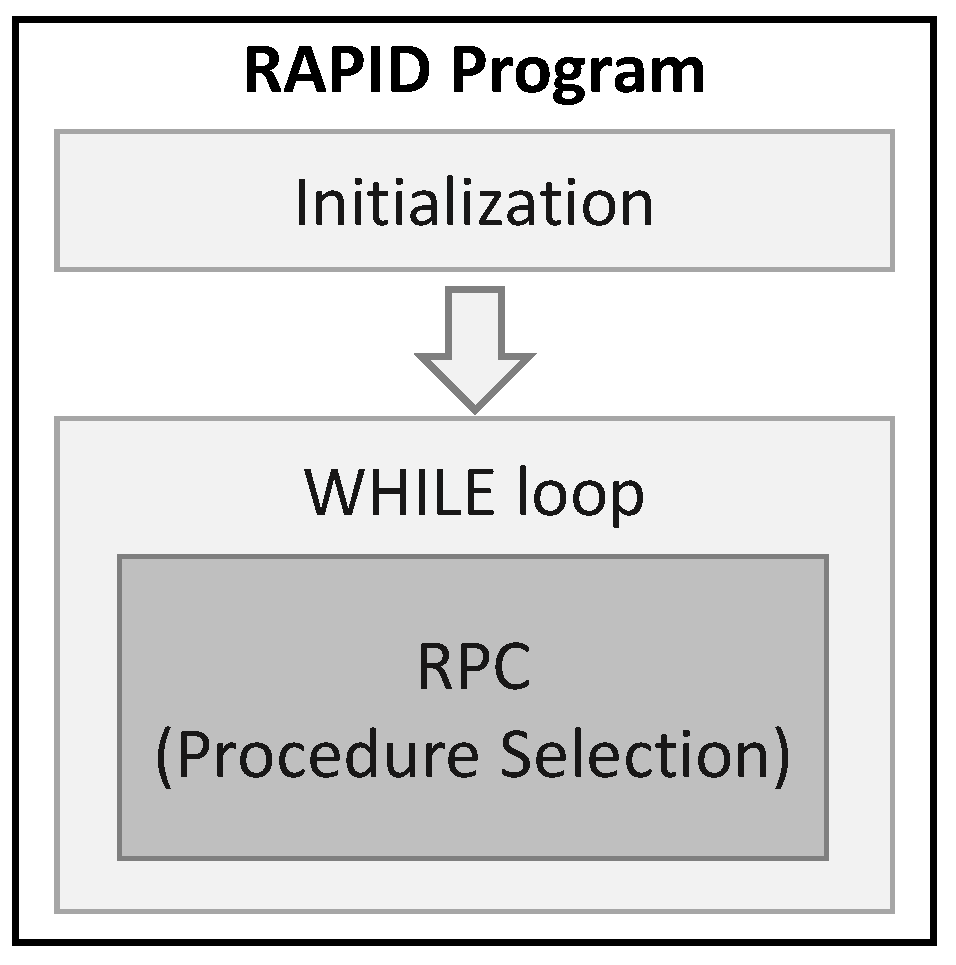 RAPID Program

Initialization

WHILE loop

RPC
(Procedure Selection)